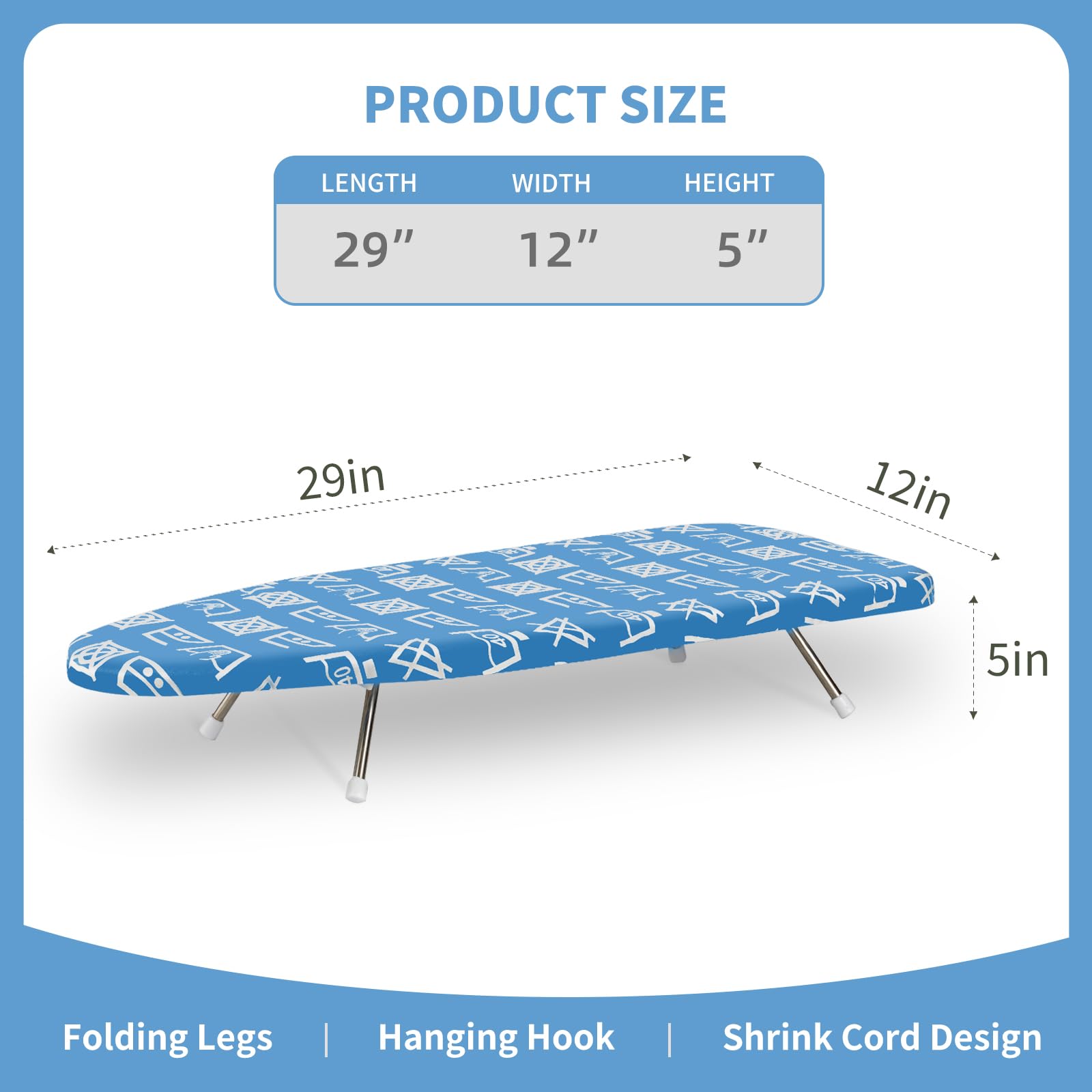 PRODUCT SIZE

| LENGTH | WIDTH | HEIGHT |
|---|---|---|
| 29” | 12” | 5” |

29in

12in

5in

Folding Legs | Hanging Hook | Shrink Cord Design